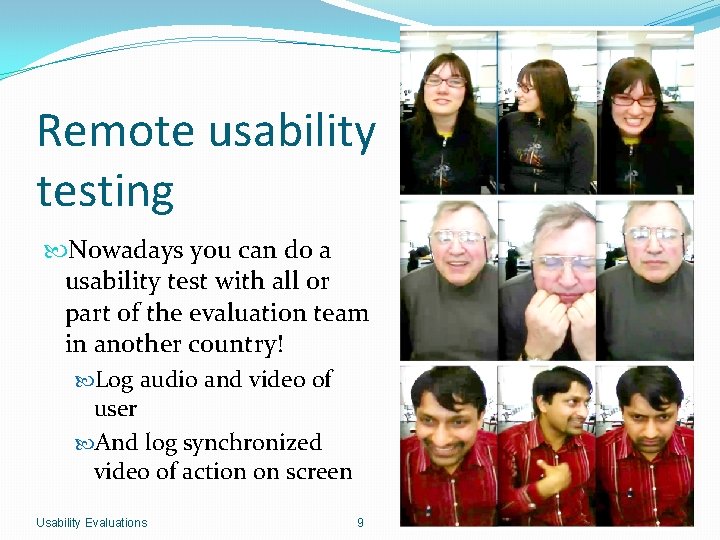 Remote usability testing

Nowadays you can do a usability test with all or part of the evaluation team in another country!

Log audio and video of user

And log synchronized video of action on screen

Usability Evaluations

9